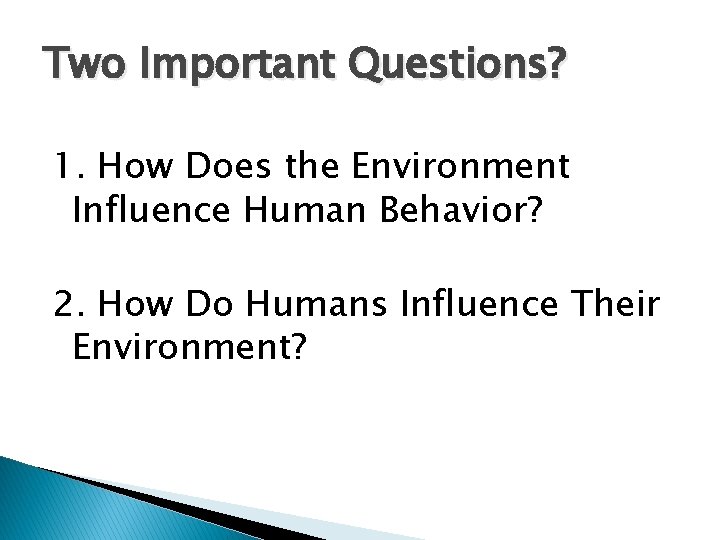 Two Important Questions?

1. How Does the Environment Influence Human Behavior?

2. How Do Humans Influence Their Environment?